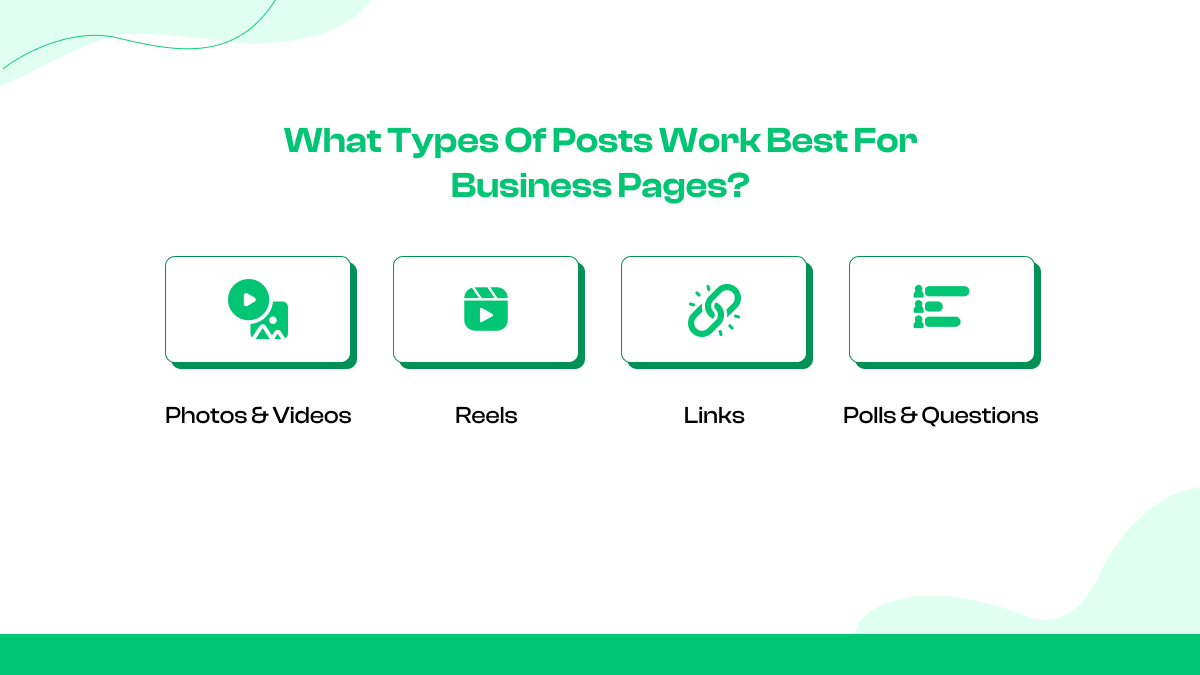 What Types Of Posts Work Best For Business Pages?

Photos & Videos

Reels

Links

Polls & Questions